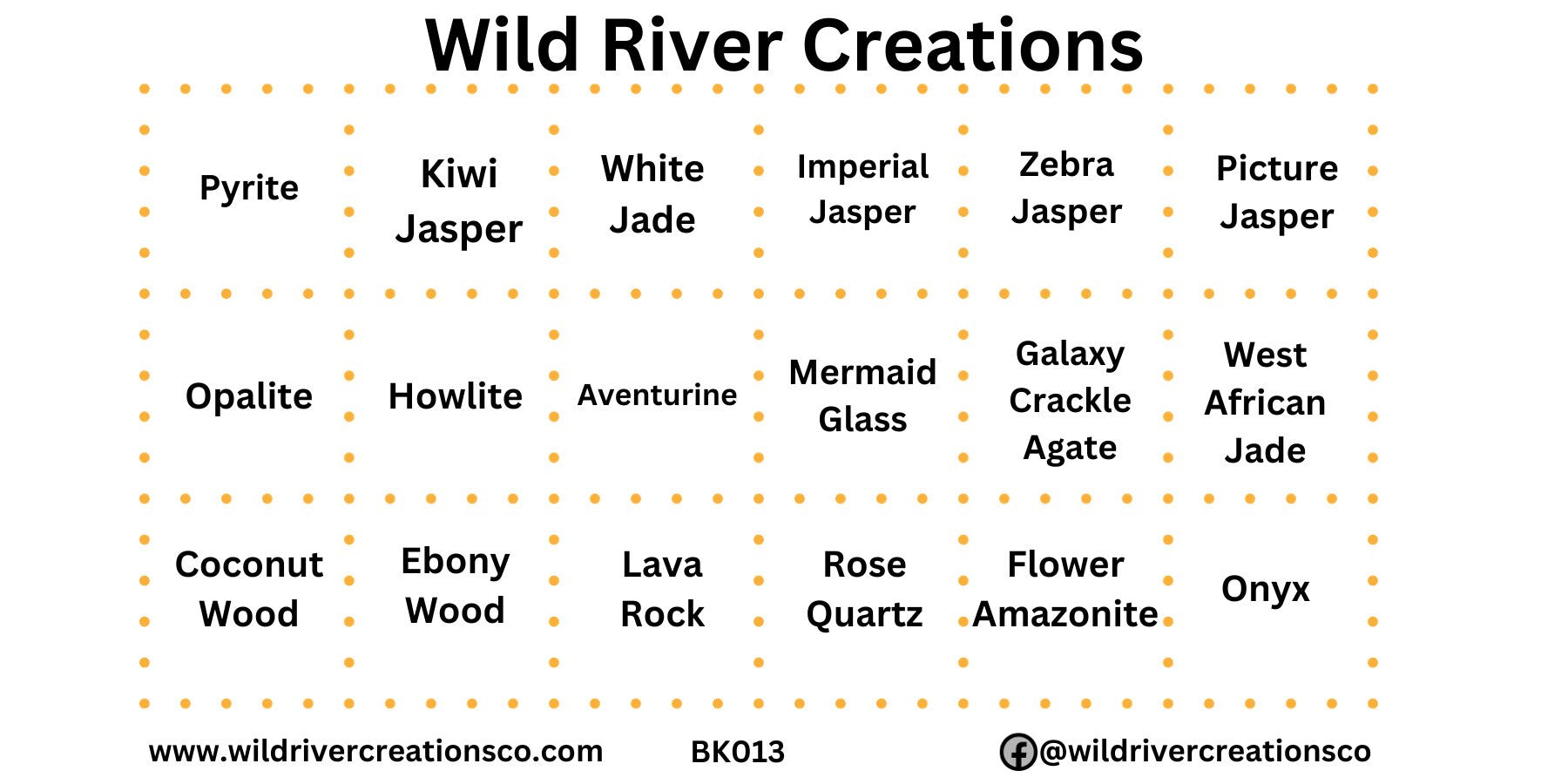 Wild River Creations

| | | | | | |
|---|---|---|---|---|---|
| Pyrite | Kiwi Jasper | White Jade | Imperial Jasper | Zebra Jasper | Picture Jasper |
| Opalite | Howlite | Aventurine | Mermaid Glass | Galaxy Crackle Agate | West African Jade |
| Coconut Wood | Ebony Wood | Lava Rock | Rose Quartz | Flower Amazonite | Onyx |

www.wildrivercreationsco.com BK013 @wildrivercreationsco